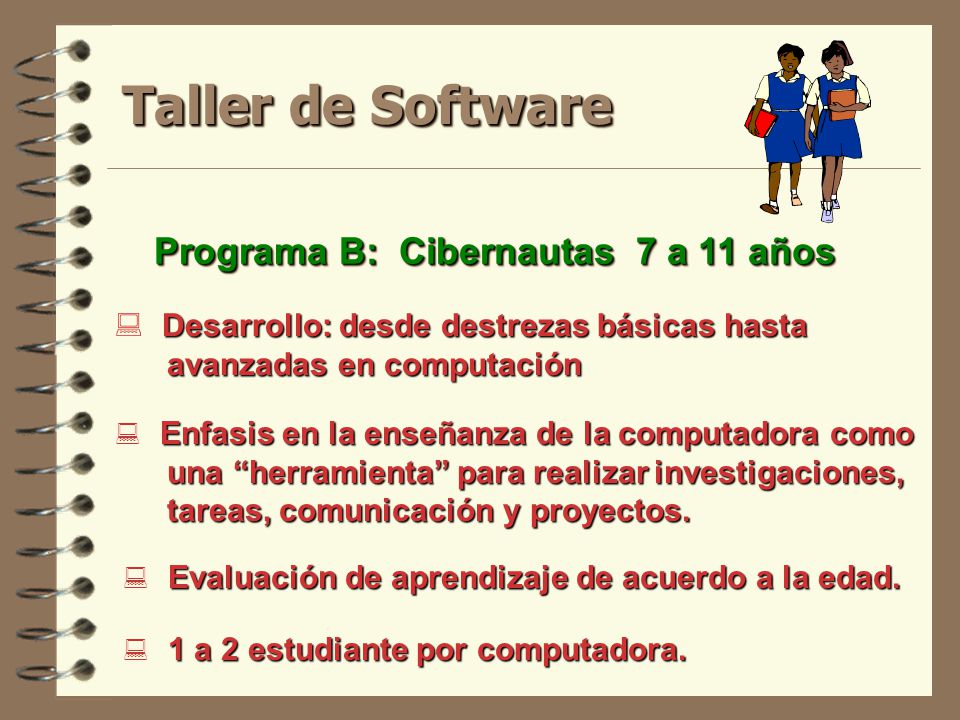 Taller de Software

Programa B: Cibernautas 7 a 11 años

Desarrollo: desde destrezas básicas hasta avanzadas en computación

Enfasis en la enseñanza de la computadora como una “herramienta” para realizar investigaciones, tareas, comunicación y proyectos.

Evaluación de aprendizaje de acuerdo a la edad.

1 a 2 estudiante por computadora.